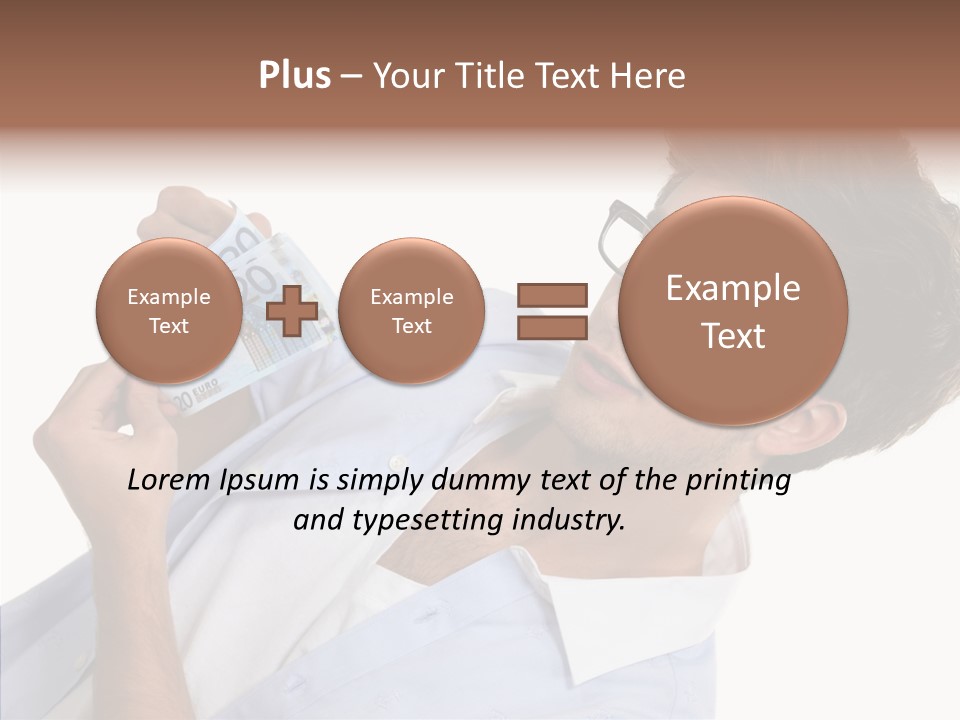 Plus – Your Title Text Here

Example Text

Example Text

Example Text

Lorem Ipsum is simply dummy text of the printing and typesetting industry.